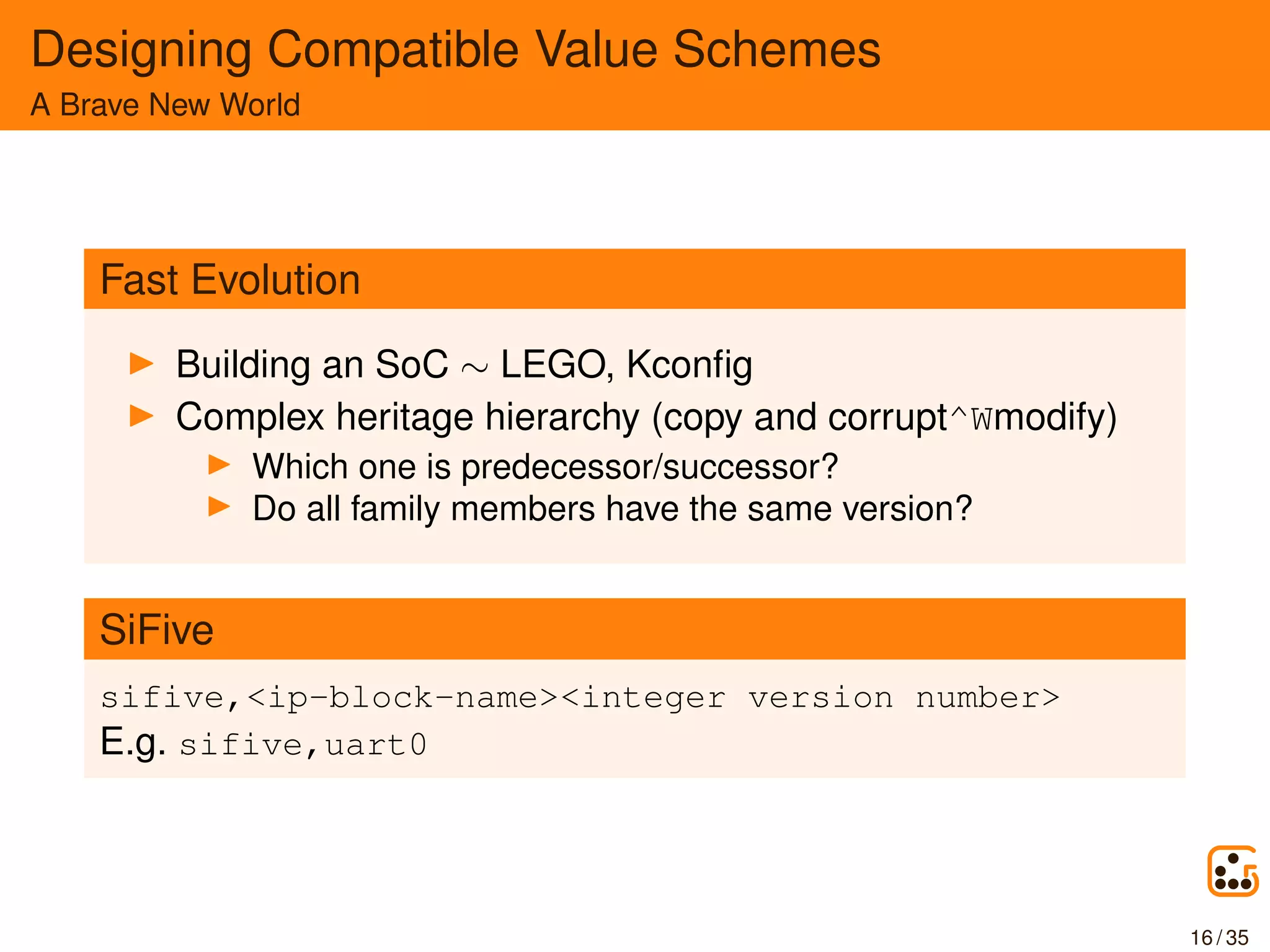 Designing Compatible Value Schemes
A Brave New World

Fast Evolution

▶ Building an SoC $\sim$ LEGO, Kconfig
▶ Complex heritage hierarchy (copy and corrupt^Wmodify)
▶ Which one is predecessor/successor?
▶ Do all family members have the same version?

SiFive

sifive,<ip-block-name><integer version number>
E.g. sifive,uart0

16 / 35